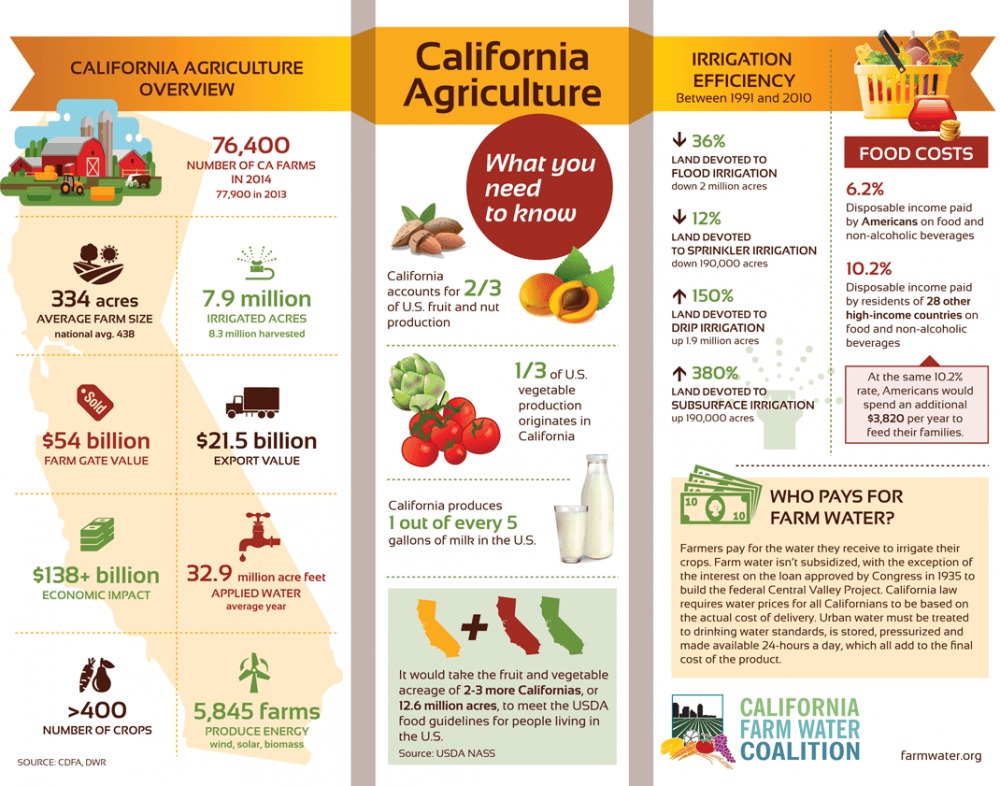 CALIFORNIA AGRICULTURE OVERVIEW

76,400
NUMBER OF CA FARMS IN 2014
77,900 in 2013

334 acres
AVERAGE FARM SIZE
national avg. 438

7.9 million
IRRIGATED ACRES
8.3 million harvested

Sold

$54 billion
FARM GATE VALUE

$21.5 billion
EXPORT VALUE

$138+ billion
ECONOMIC IMPACT

32.9 million acre feet
APPLIED WATER
average year

>400
NUMBER OF CROPS

5,845 farms
PRODUCE ENERGY
wind, solar, biomass

SOURCE: CDFA, DWR

California Agriculture

What you need to know

California accounts for 2/3 of U.S. fruit and nut production

1/3 of U.S. vegetable production originates in California

California produces 1 out of every 5 gallons of milk in the U.S.

It would take the fruit and vegetable acreage of 2-3 more Californias, or 12.6 million acres, to meet the USDA food guidelines for people living in the U.S.
Source: USDA NASS

IRRIGATION EFFICIENCY
Between 1991 and 2010

36%
LAND DEVOTED TO FLOOD IRRIGATION
down 2 million acres

12%
LAND DEVOTED TO SPRINKLER IRRIGATION
down 190,000 acres

150%
LAND DEVOTED TO DRIP IRRIGATION
up 1.9 million acres

380%
LAND DEVOTED TO SUBSURFACE IRRIGATION
up 190,000 acres

FOOD COSTS

6.2%
Disposable income paid by Americans on food and non-alcoholic beverages

10.2%
Disposable income paid by residents of 28 other high-income countries on food and non-alcoholic beverages

At the same 10.2% rate, Americans would spend an additional $3,820 per year to feed their families.

10 10

WHO PAYS FOR FARM WATER?

Farmers pay for the water they receive to irrigate their crops. Farm water isn't subsidized, with the exception of the interest on the loan approved by Congress in 1935 to build the federal Central Valley Project. California law requires water prices for all Californians to be based on the actual cost of delivery. Urban water must be treated to drinking water standards, is stored, pressurized and made available 24-hours a day, which all add to the final cost of the product.

CALIFORNIA FARM WATER COALITION

farmwater.org